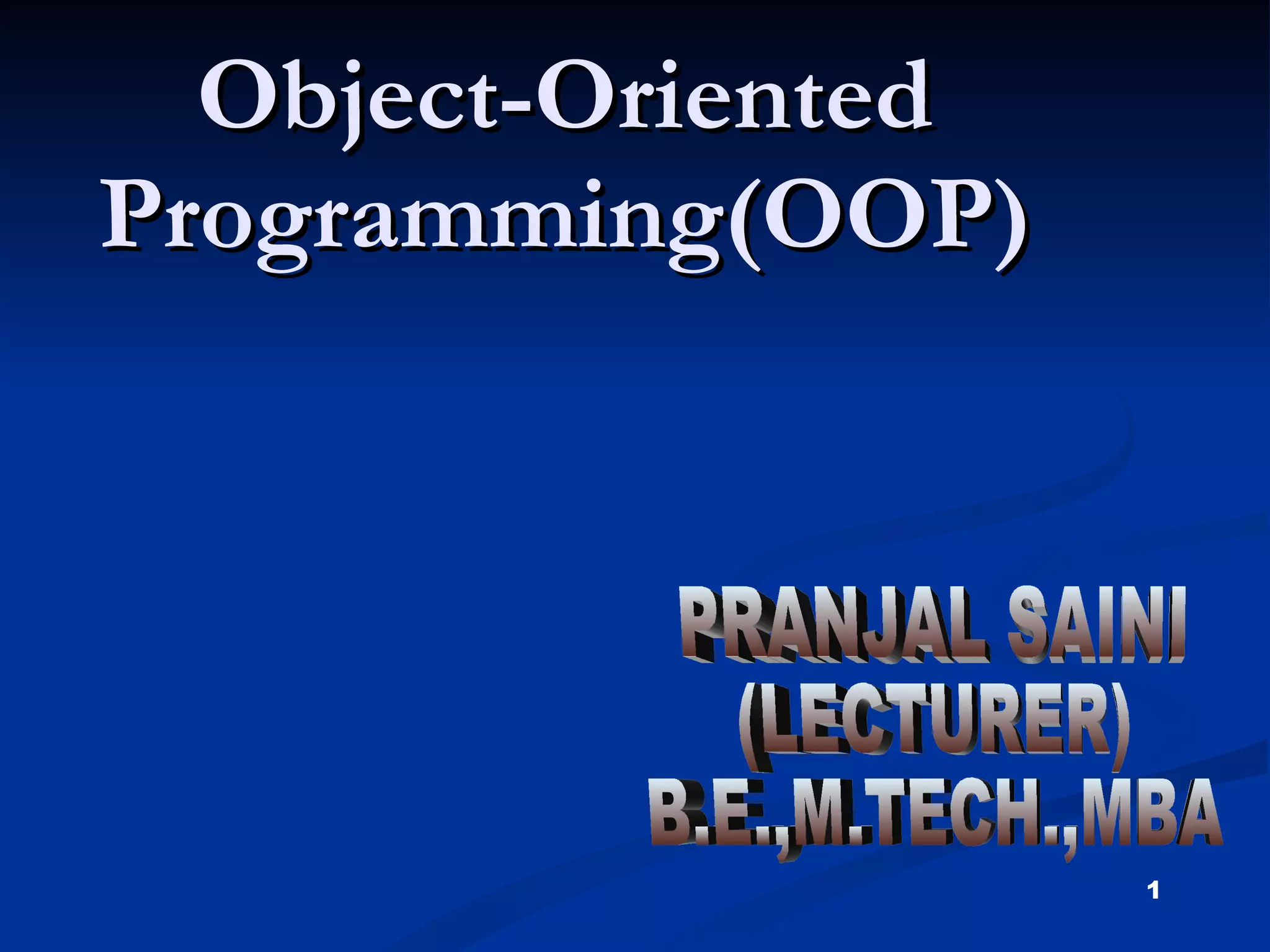 Object-Oriented Programming(OOP)

PRANJAL SAINI
(LECTURER)
B.E.,M.TECH.,MBA

1